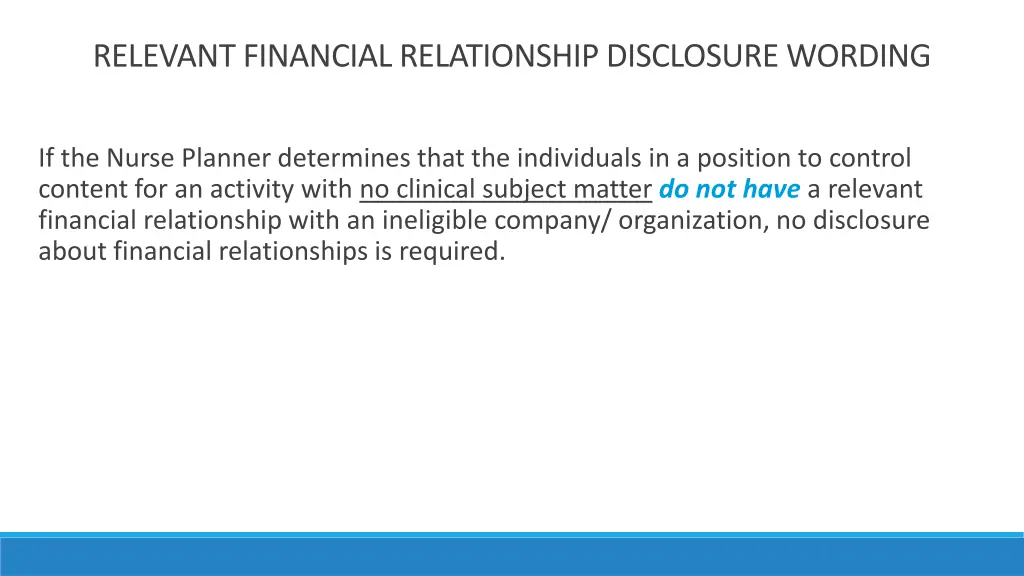 RELEVANT FINANCIAL RELATIONSHIP DISCLOSURE WORDING

If the Nurse Planner determines that the individuals in a position to control content for an activity with no clinical subject matter do not have a relevant financial relationship with an ineligible company/ organization, no disclosure about financial relationships is required.